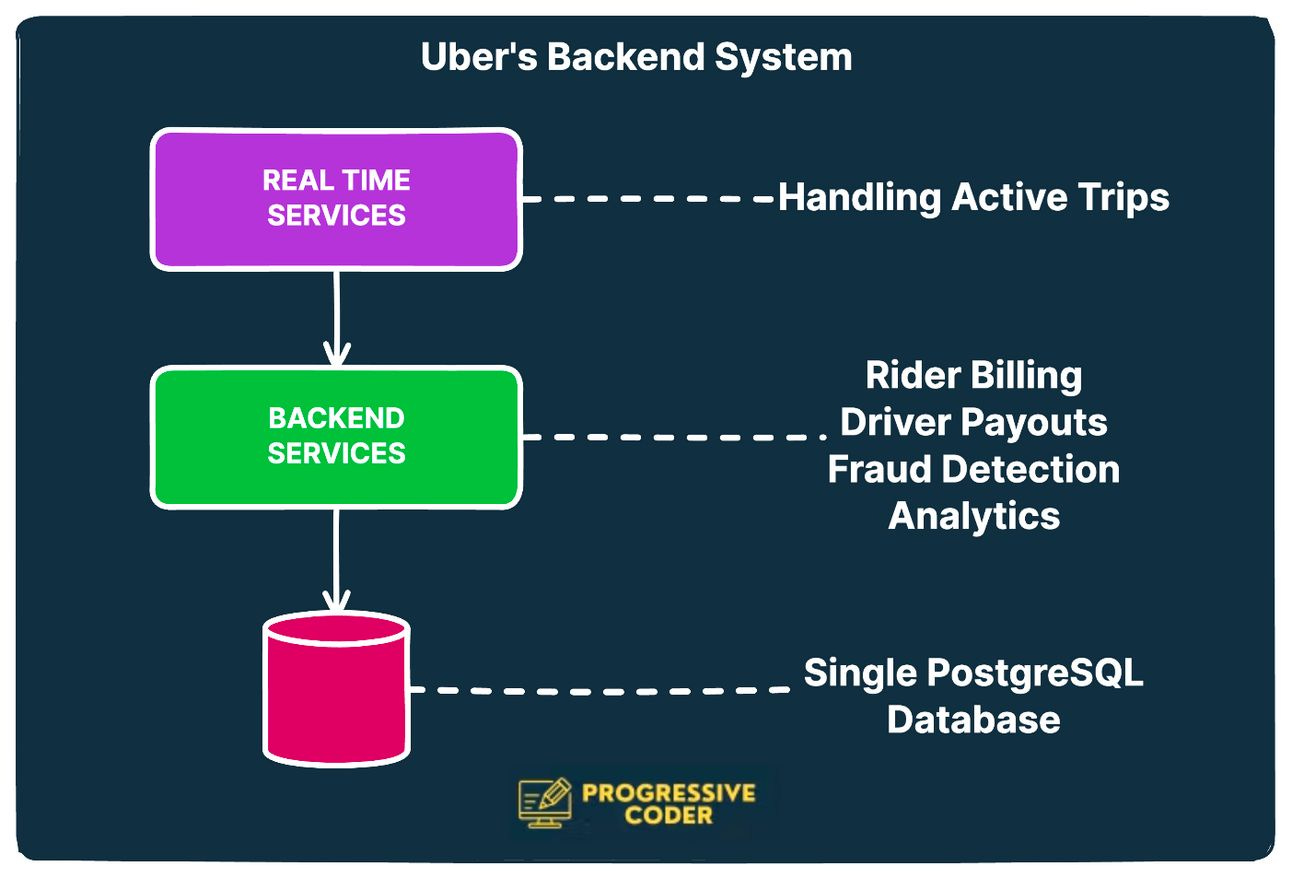 Uber's Backend System

REAL TIME SERVICES

Handling Active Trips

BACKEND SERVICES

Rider Billing
Driver Payouts
Fraud Detection
Analytics

Single PostgreSQL Database

PROGRESSIVE CODER